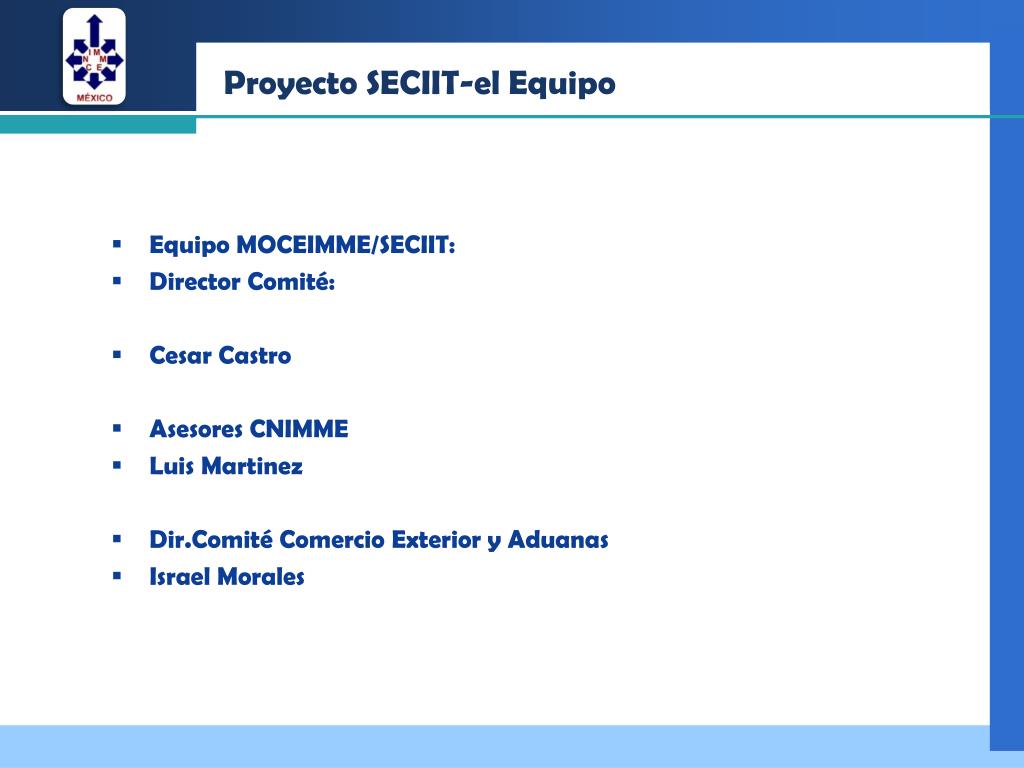 I M N M C E
MÉXICO

Proyecto SECIIT-el Equipo

▪ Equipo MOCEIMME/SECIIT:
▪ Director Comité:

▪ Cesar Castro

▪ Asesores CNIMME
▪ Luis Martinez

▪ Dir.Comité Comercio Exterior y Aduanas
▪ Israel Morales